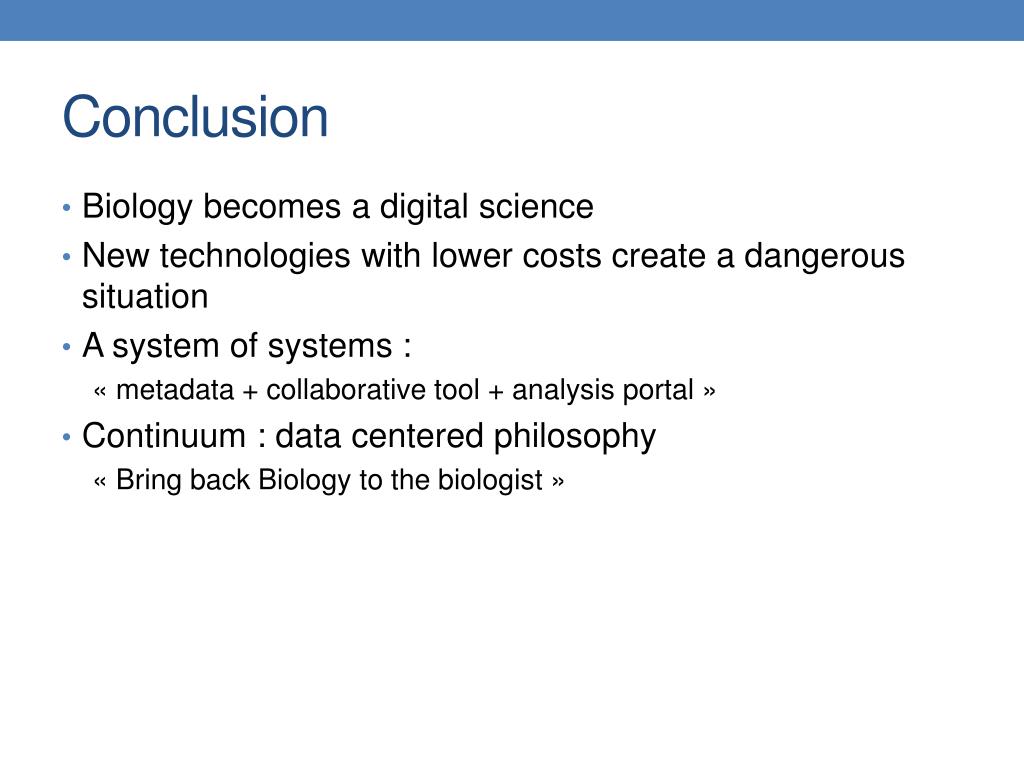 Conclusion

• Biology becomes a digital science
• New technologies with lower costs create a dangerous situation
• A system of systems :
« metadata + collaborative tool + analysis portal »
• Continuum : data centered philosophy
« Bring back Biology to the biologist »